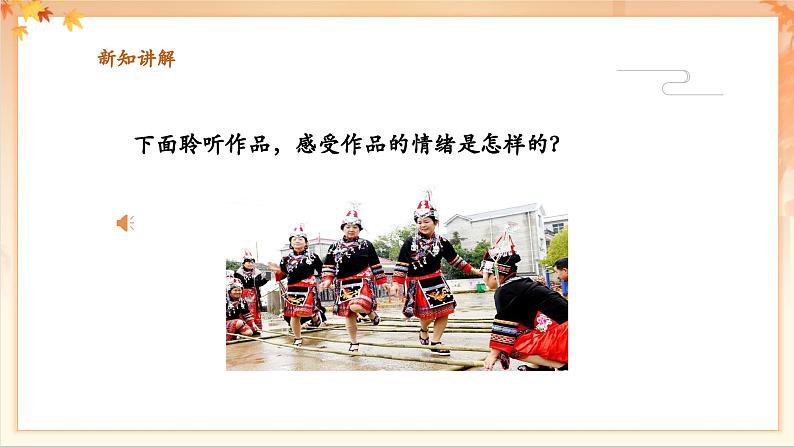 新知讲解

下面聆听作品，感受作品的情绪是怎样的？